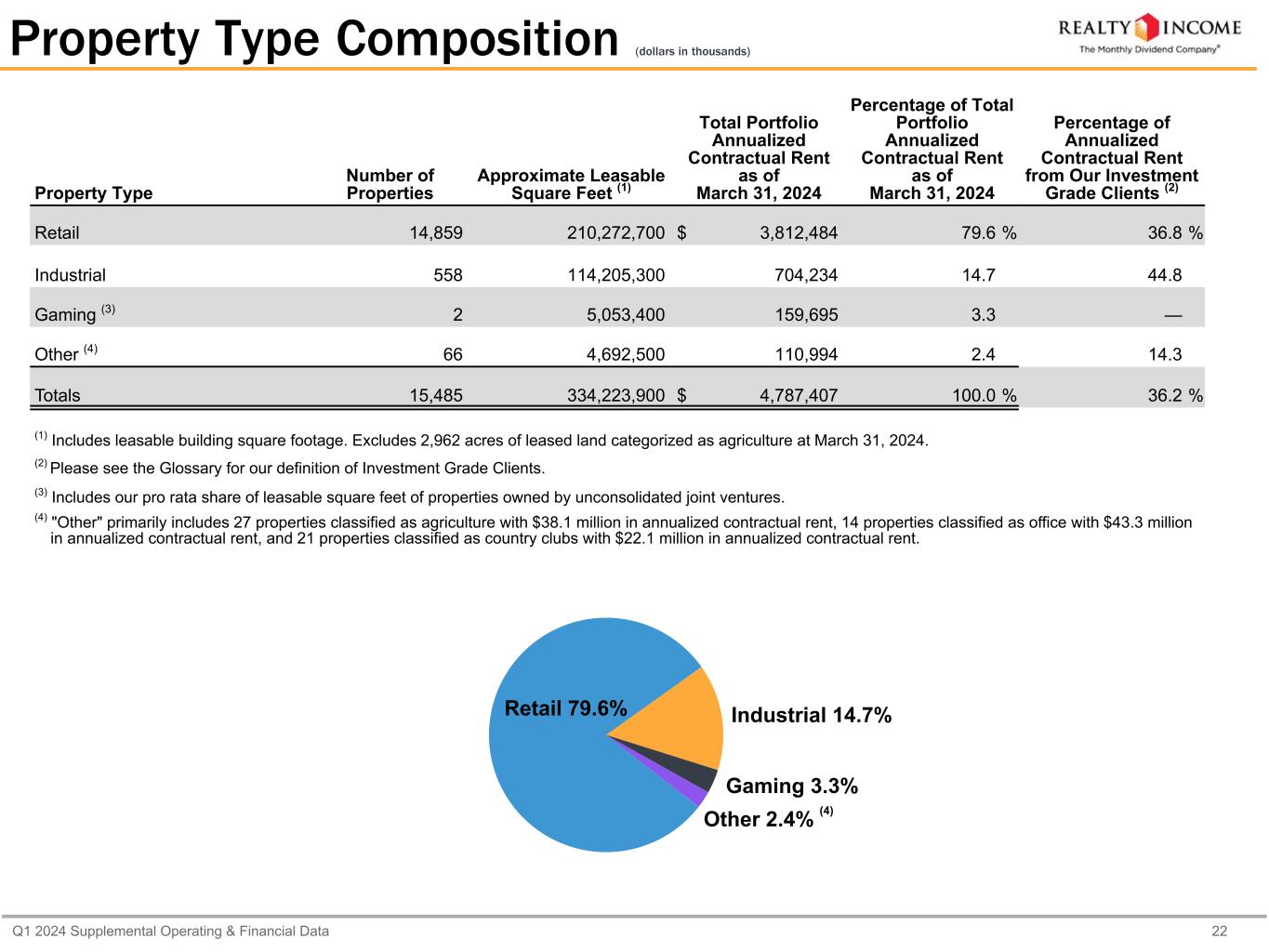 Property Type Composition (dollars in thousands)

REALTY INCOME
The Monthly Dividend Company®

| Property Type | Number of Properties | Approximate Leasable Square Feet $^{(1)}$ | Total Portfolio Annualized Contractual Rent as of March 31, 2024 | Percentage of Total Portfolio Annualized Contractual Rent as of March 31, 2024 | Percentage of Annualized Contractual Rent from Our Investment Grade Clients $^{(2)}$ |
|---|---|---|---|---|---|
| Retail | 14,859 | 210,272,700 | $ 3,812,484 | 79.6 % | 36.8 % |
| Industrial | 558 | 114,205,300 | 704,234 | 14.7 | 44.8 |
| Gaming $^{(3)}$ | 2 | 5,053,400 | 159,695 | 3.3 | — |
| Other $^{(4)}$ | 66 | 4,692,500 | 110,994 | 2.4 | 14.3 |
| Totals | 15,485 | 334,223,900 | $ 4,787,407 | 100.0 % | 36.2 % |

$^{(1)}$ Includes leasable building square footage. Excludes 2,962 acres of leased land categorized as agriculture at March 31, 2024.

$^{(2)}$ Please see the Glossary for our definition of Investment Grade Clients.

$^{(3)}$ Includes our pro rata share of leasable square feet of properties owned by unconsolidated joint ventures.

$^{(4)}$ "Other" primarily includes 27 properties classified as agriculture with $38.1 million in annualized contractual rent, 14 properties classified as office with $43.3 million in annualized contractual rent, and 21 properties classified as country clubs with $22.1 million in annualized contractual rent.

Retail 79.6%
Industrial 14.7%
Gaming 3.3%
Other 2.4% $^{(4)}$

Q1 2024 Supplemental Operating & Financial Data
22